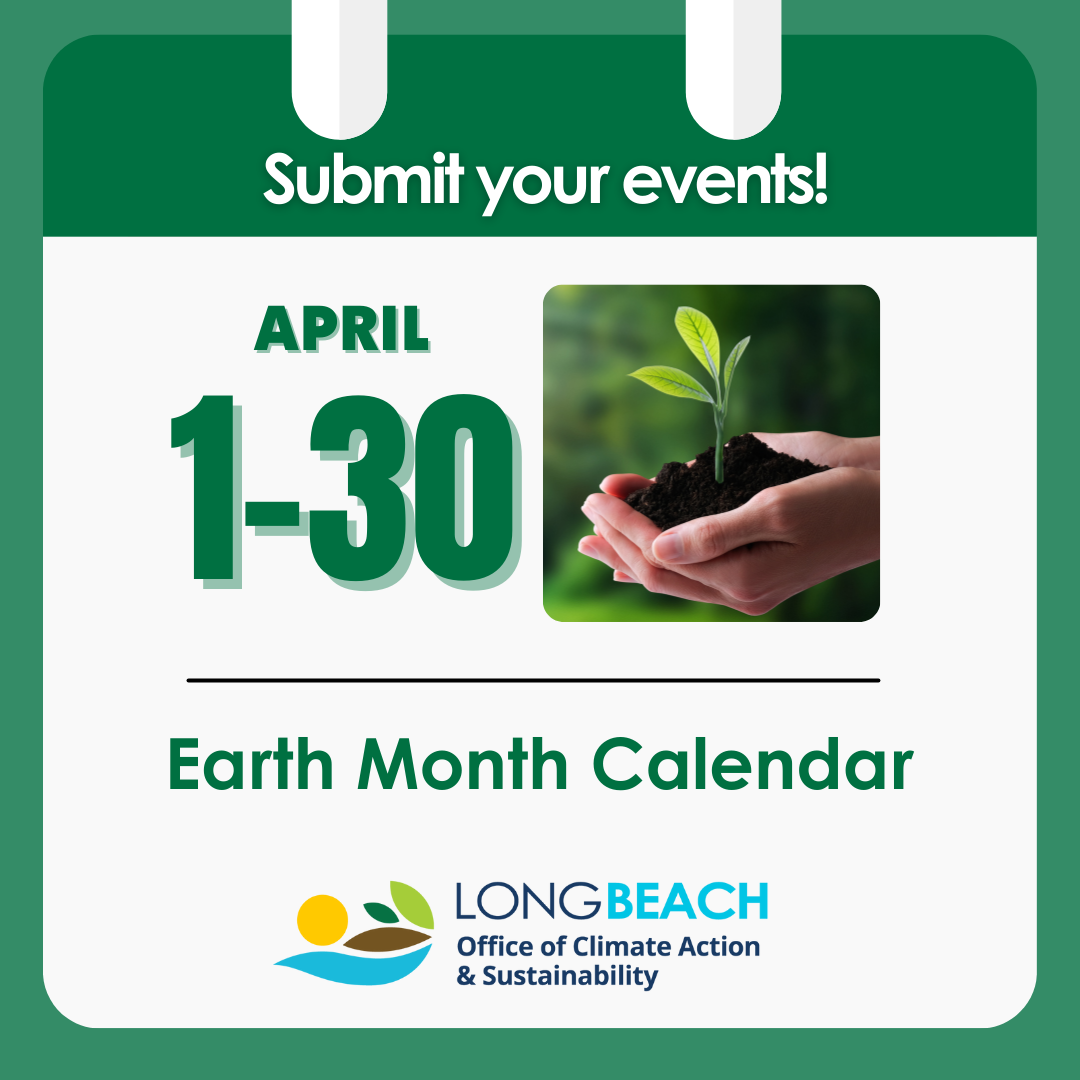 Submit your events!

APRIL
1-30

Earth Month Calendar

LONGBEACH
Office of Climate Action & Sustainability